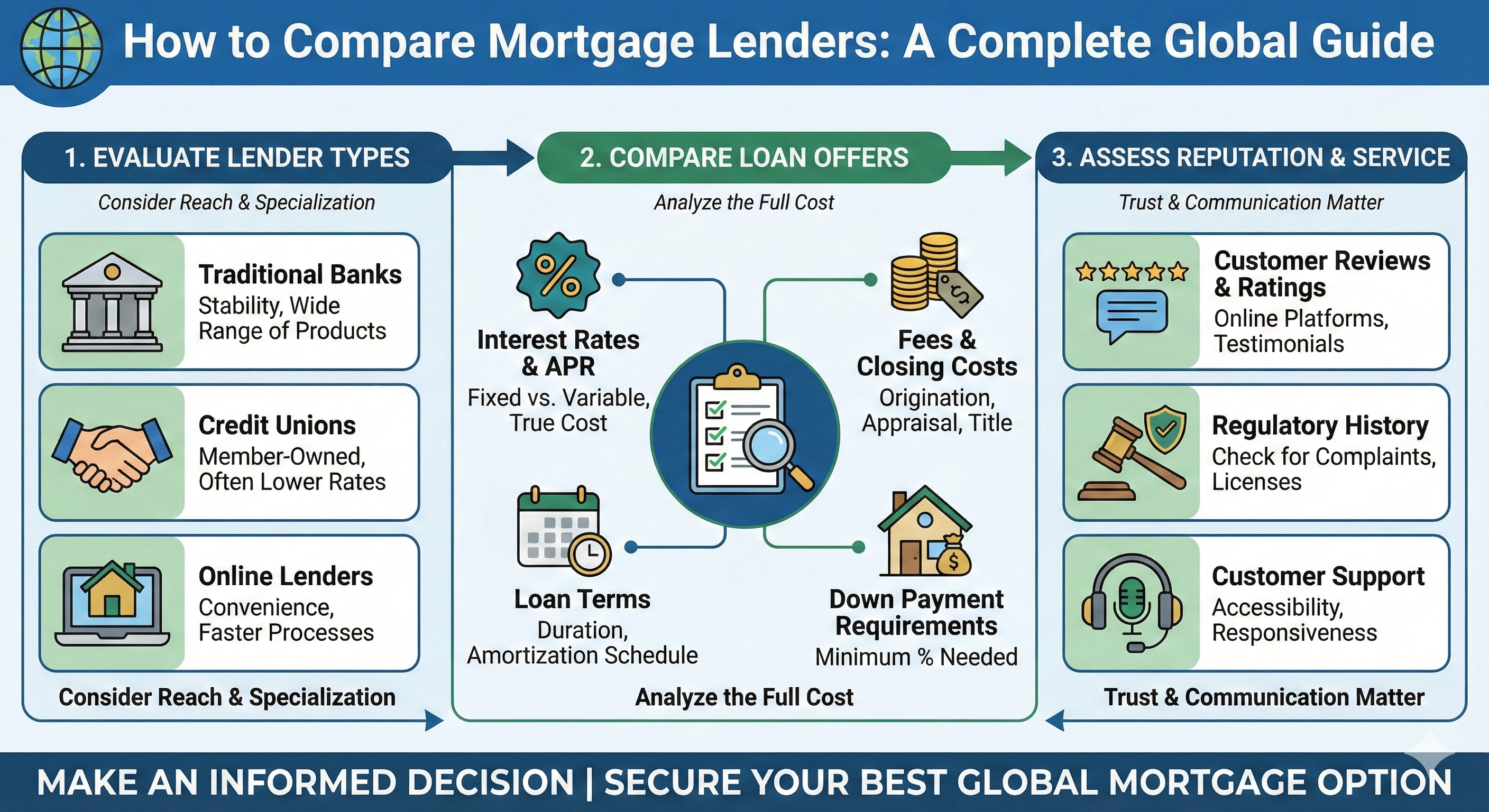 How to Compare Mortgage Lenders: A Complete Global Guide

1. EVALUATE LENDER TYPES

Consider Reach & Specialization

Traditional Banks
Stability, Wide Range of Products

Credit Unions
Member-Owned, Often Lower Rates

Online Lenders
Convenience, Faster Processes

Consider Reach & Specialization

2. COMPARE LOAN OFFERS

Analyze the Full Cost

Interest Rates & APR
Fixed vs. Variable, True Cost

Fees & Closing Costs
Origination, Appraisal, Title

Loan Terms
Duration, Amortization Schedule

Down Payment Requirements
Minimum % Needed

Analyze the Full Cost

3. ASSESS REPUTATION & SERVICE

Trust & Communication Matter

Customer Reviews & Ratings
Online Platforms, Testimonials

Regulatory History
Check for Complaints, Licenses

Customer Support
Accessibility, Responsiveness

Trust & Communication Matter

MAKE AN INFORMED DECISION | SECURE YOUR BEST GLOBAL MORTGAGE OPTION